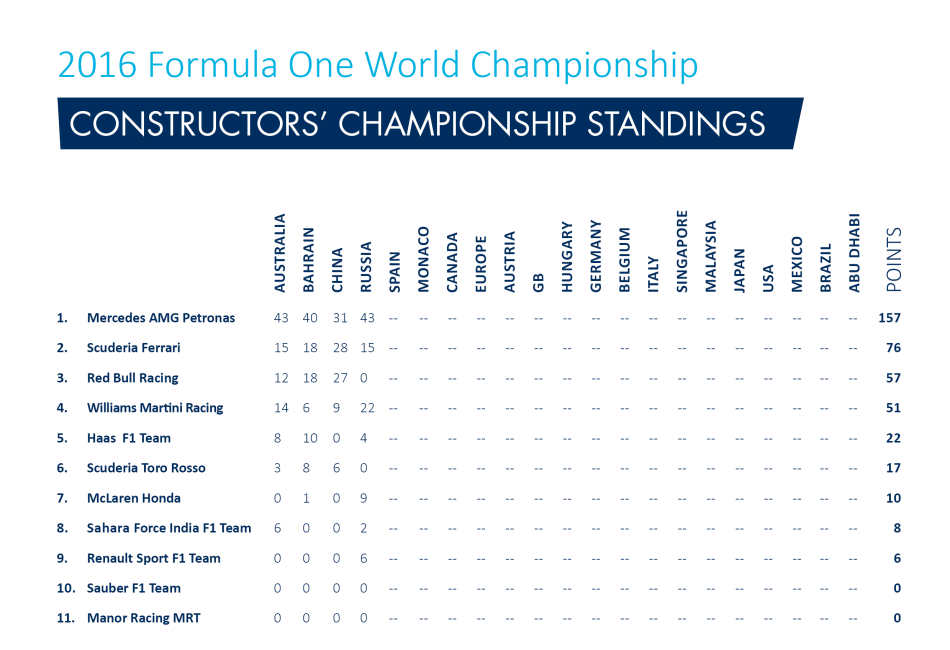 2016 Formula One World Championship

CONSTRUCTORS' CHAMPIONSHIP STANDINGS

| | | AUSTRALIA | BAHRAIN | CHINA | RUSSIA | SPAIN | MONACO | CANADA | EUROPE | AUSTRIA | GB | HUNGARY | GERMANY | BELGIUM | ITALY | SINGAPORE | MALAYSIA | JAPAN | USA | MEXICO | BRAZIL | ABU DHABI | POINTS |
|---|---|---|---|---|---|---|---|---|---|---|---|---|---|---|---|---|---|---|---|---|---|---|---|
| 1. | Mercedes AMG Petronas | 43 | 40 | 31 | 43 | -- | -- | -- | -- | -- | -- | -- | -- | -- | -- | -- | -- | -- | -- | -- | -- | -- | 157 |
| 2. | Scuderia Ferrari | 15 | 18 | 28 | 15 | -- | -- | -- | -- | -- | -- | -- | -- | -- | -- | -- | -- | -- | -- | -- | -- | -- | 76 |
| 3. | Red Bull Racing | 12 | 18 | 27 | 0 | -- | -- | -- | -- | -- | -- | -- | -- | -- | -- | -- | -- | -- | -- | -- | -- | -- | 57 |
| 4. | Williams Martini Racing | 14 | 6 | 9 | 22 | -- | -- | -- | -- | -- | -- | -- | -- | -- | -- | -- | -- | -- | -- | -- | -- | -- | 51 |
| 5. | Haas F1 Team | 8 | 10 | 0 | 4 | -- | -- | -- | -- | -- | -- | -- | -- | -- | -- | -- | -- | -- | -- | -- | -- | -- | 22 |
| 6. | Scuderia Toro Rosso | 3 | 8 | 6 | 0 | -- | -- | -- | -- | -- | -- | -- | -- | -- | -- | -- | -- | -- | -- | -- | -- | -- | 17 |
| 7. | McLaren Honda | 0 | 1 | 0 | 9 | -- | -- | -- | -- | -- | -- | -- | -- | -- | -- | -- | -- | -- | -- | -- | -- | -- | 10 |
| 8. | Sahara Force India F1 Team | 6 | 0 | 0 | 2 | -- | -- | -- | -- | -- | -- | -- | -- | -- | -- | -- | -- | -- | -- | -- | -- | -- | 8 |
| 9. | Renault Sport F1 Team | 0 | 0 | 0 | 6 | -- | -- | -- | -- | -- | -- | -- | -- | -- | -- | -- | -- | -- | -- | -- | -- | -- | 6 |
| 10. | Sauber F1 Team | 0 | 0 | 0 | 0 | -- | -- | -- | -- | -- | -- | -- | -- | -- | -- | -- | -- | -- | -- | -- | -- | -- | 0 |
| 11. | Manor Racing MRT | 0 | 0 | 0 | 0 | -- | -- | -- | -- | -- | -- | -- | -- | -- | -- | -- | -- | -- | -- | -- | -- | -- | 0 |